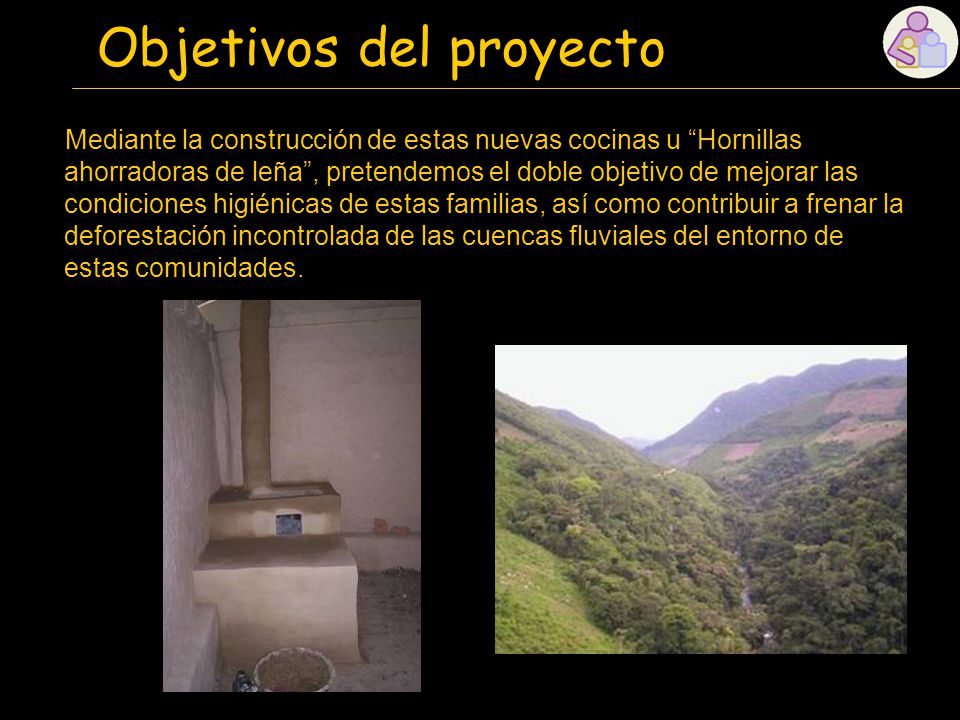 Objetivos del proyecto

Mediante la construcción de estas nuevas cocinas u “Hornillas ahorradoras de leña”, pretendemos el doble objetivo de mejorar las condiciones higiénicas de estas familias, así como contribuir a frenar la deforestación incontrolada de las cuencas fluviales del entorno de estas comunidades.